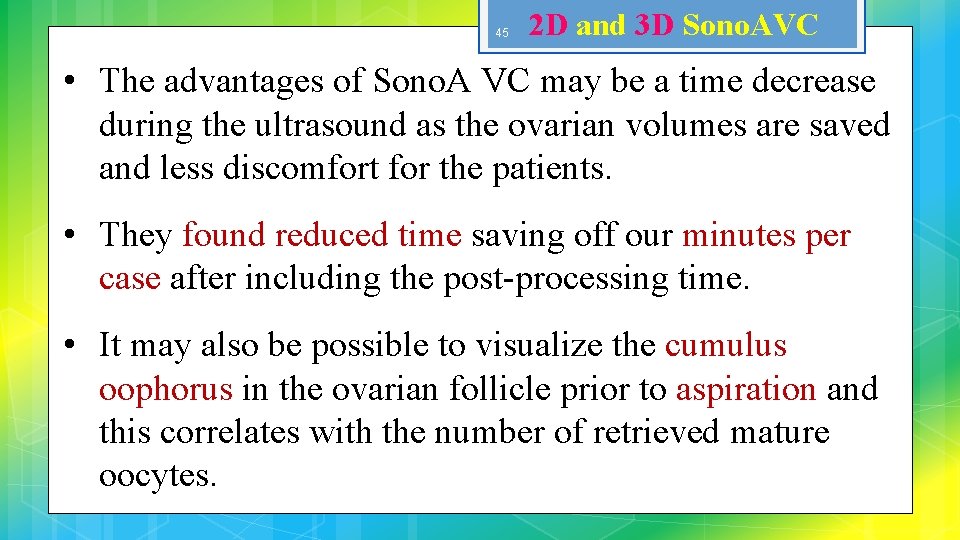 45 2D and 3D SonoAVC

• The advantages of SonoA VC may be a time decrease during the ultrasound as the ovarian volumes are saved and less discomfort for the patients.

• They found reduced time saving off our minutes per case after including the post-processing time.

• It may also be possible to visualize the cumulus oophorus in the ovarian follicle prior to aspiration and this correlates with the number of retrieved mature oocytes.